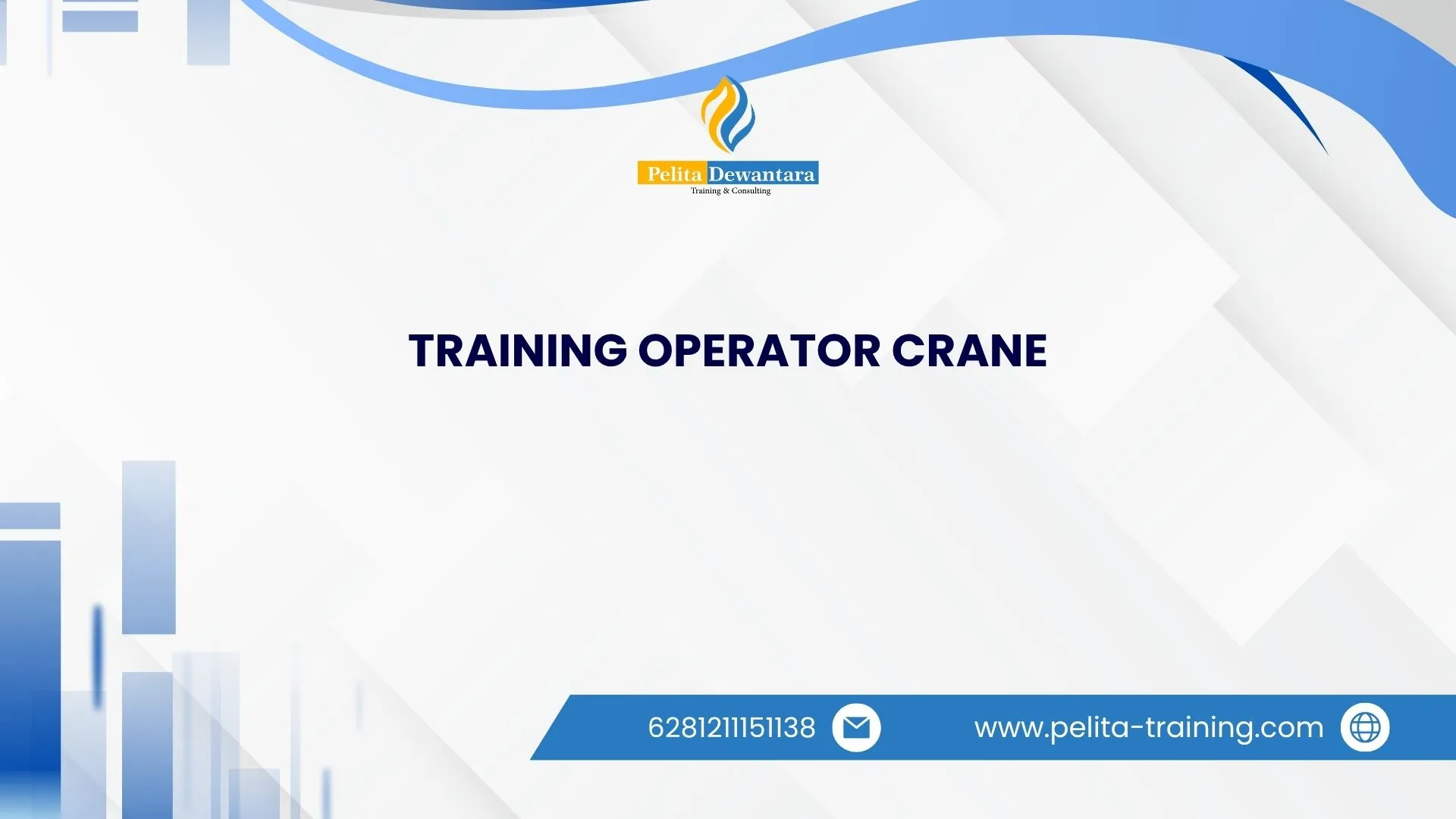 Pelita Dewantara
Training & Consulting

TRAINING OPERATOR CRANE

6281211151138

www.pelita-training.com